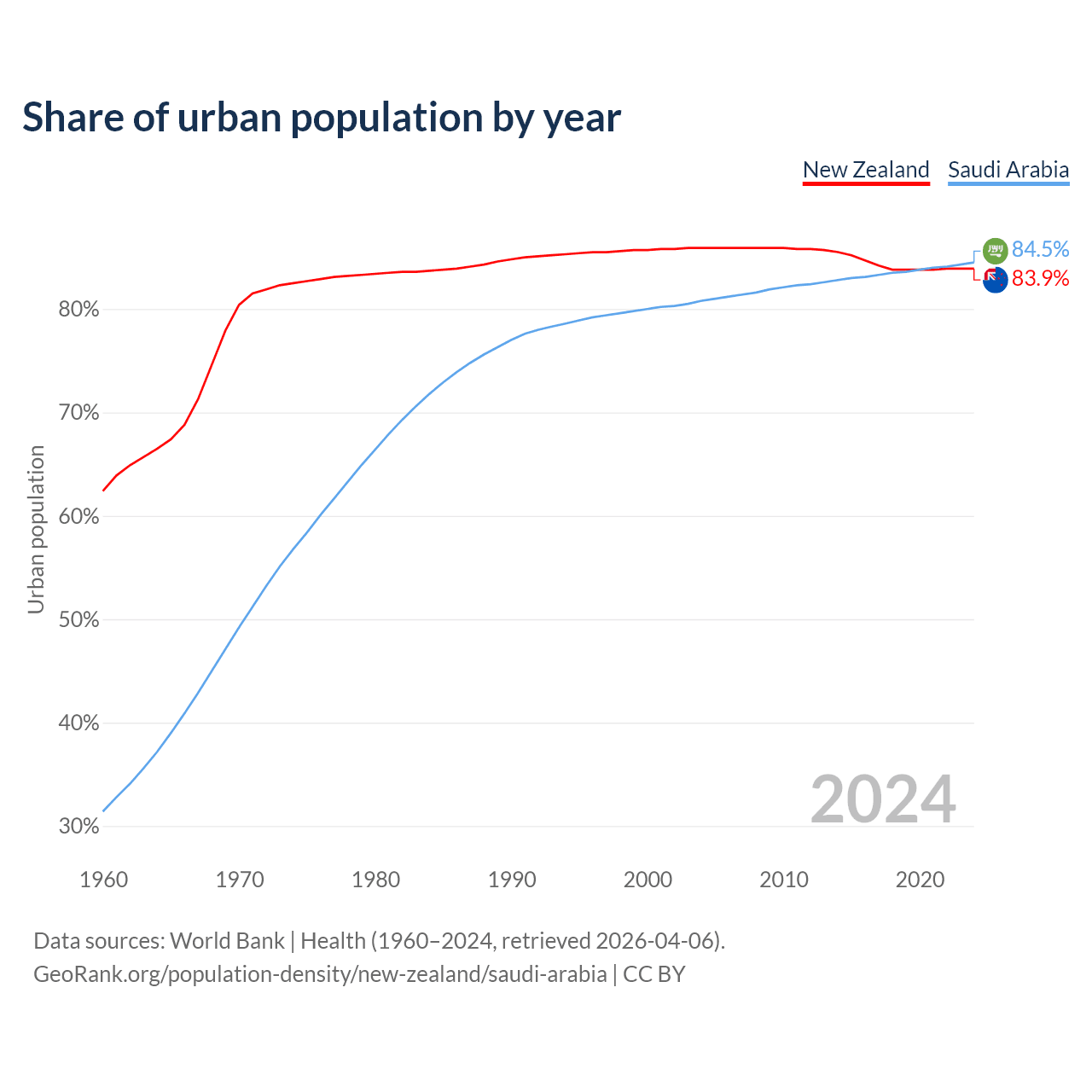 Share of urban population by year

New Zealand Saudi Arabia

84.5%
83.9%

Urban population

80%
70%
60%
50%
40%
30%

2024

1960 1970 1980 1990 2000 2010 2020

Data sources: World Bank | Health (1960–2024, retrieved 2026-04-06).
GeoRank.org/population-density/new-zealand/saudi-arabia | CC BY